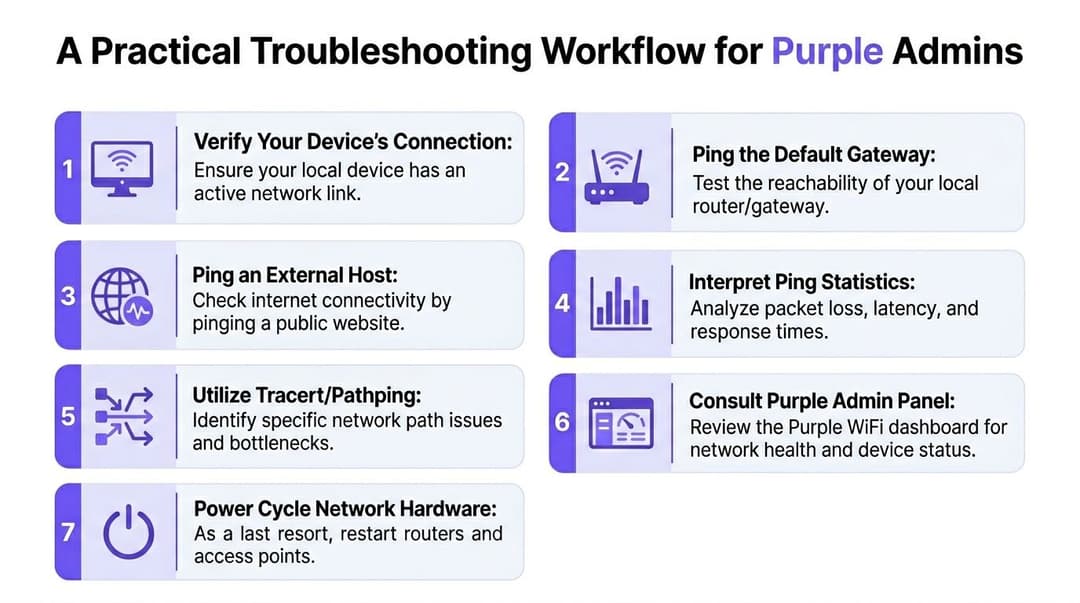 A Practical Troubleshooting Workflow for Purple Admins

1 Verify Your Device's Connection: Ensure your local device has an active network link.

2 Ping the Default Gateway: Test the reachability of your local router/gateway.

3 Ping an External Host: Check internet connectivity by pinging a public website.

4 Interpret Ping Statistics: Analyze packet loss, latency, and response times.

5 Utilize Tracert/Pathping: Identify specific network path issues and bottlenecks.

6 Consult Purple Admin Panel: Review the Purple WiFi dashboard for network health and device status.

7 Power Cycle Network Hardware: As a last resort, restart routers and access points.